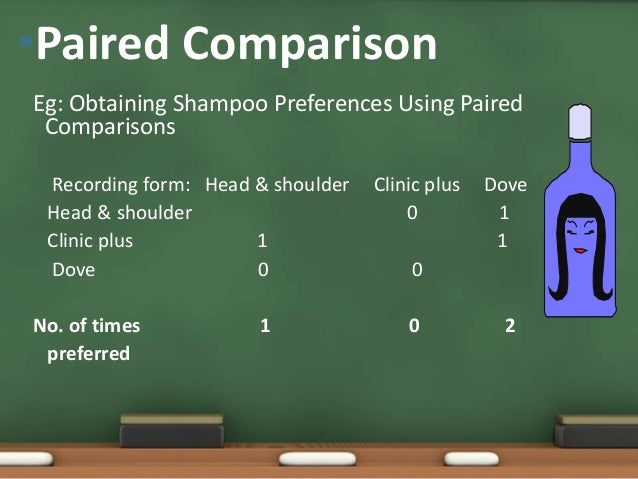 Paired Comparison

Eg: Obtaining Shampoo Preferences Using Paired Comparisons

| Recording form: | Head & shoulder | Clinic plus | Dove |
|---|---|---|---|
| Head & shoulder | | 0 | 1 |
| Clinic plus | 1 | | 1 |
| Dove | 0 | 0 | |
| **No. of times preferred** | **1** | **0** | **2** |